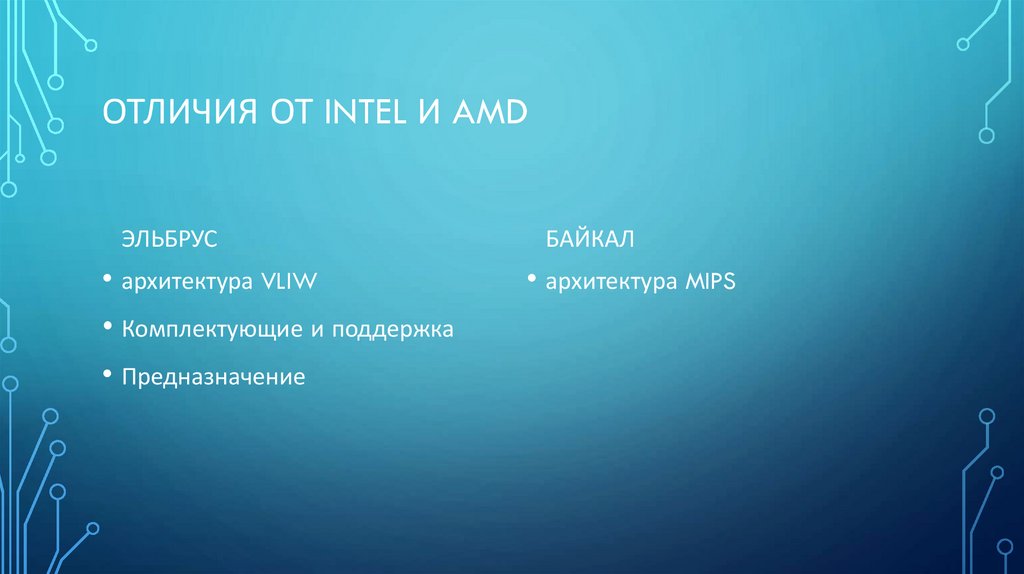 ОТЛИЧИЯ ОТ INTEL И AMD

ЭЛЬБРУС

• архитектура VLIW

• Комплектующие и поддержка

• Предназначение

БАЙКАЛ

• архитектура MIPS